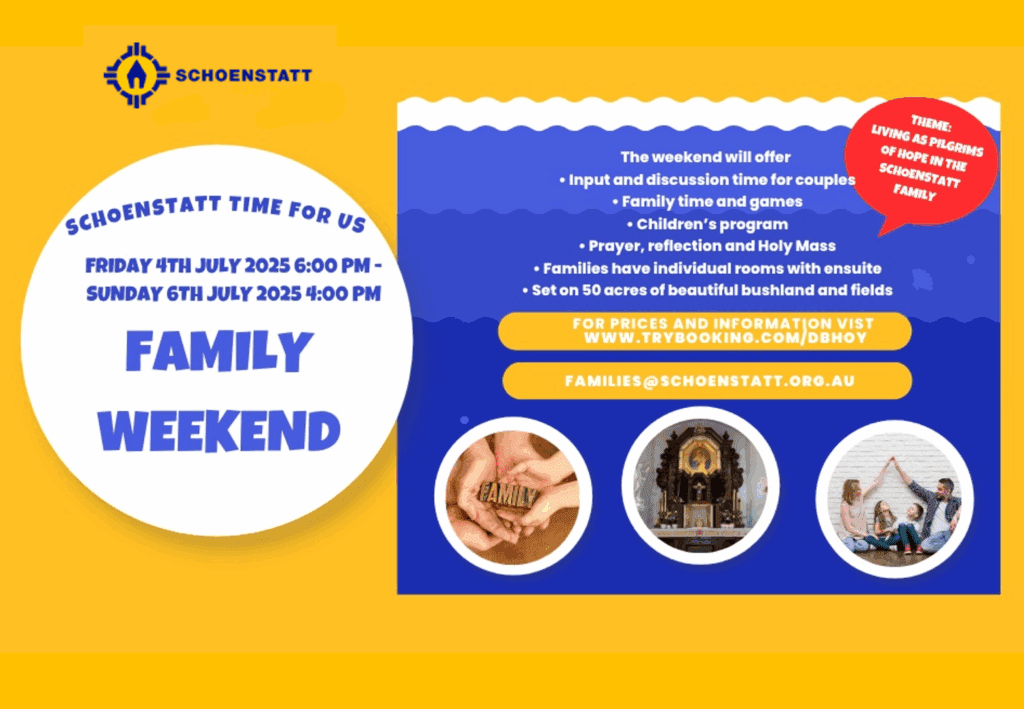 SCHOENSTATT

SCHOENSTATT TIME FOR US

FRIDAY 4TH JULY 2025 6:00 PM - SUNDAY 6TH JULY 2025 4:00 PM

FAMILY WEEKEND

THEME: LIVING AS PILGRIMS OF HOPE IN THE SCHOENSTATT FAMILY

The weekend will offer
• Input and discussion time for couples
• Family time and games
• Children's program
• Prayer, reflection and Holy Mass
• Families have individual rooms with ensuite
• Set on 50 acres of beautiful bushland and fields

FOR PRICES AND INFORMATION VIST WWW.TRYBOOKING.COM/DBHOY

FAMILIES@SCHOENSTATT.ORG.AU

FAMILY